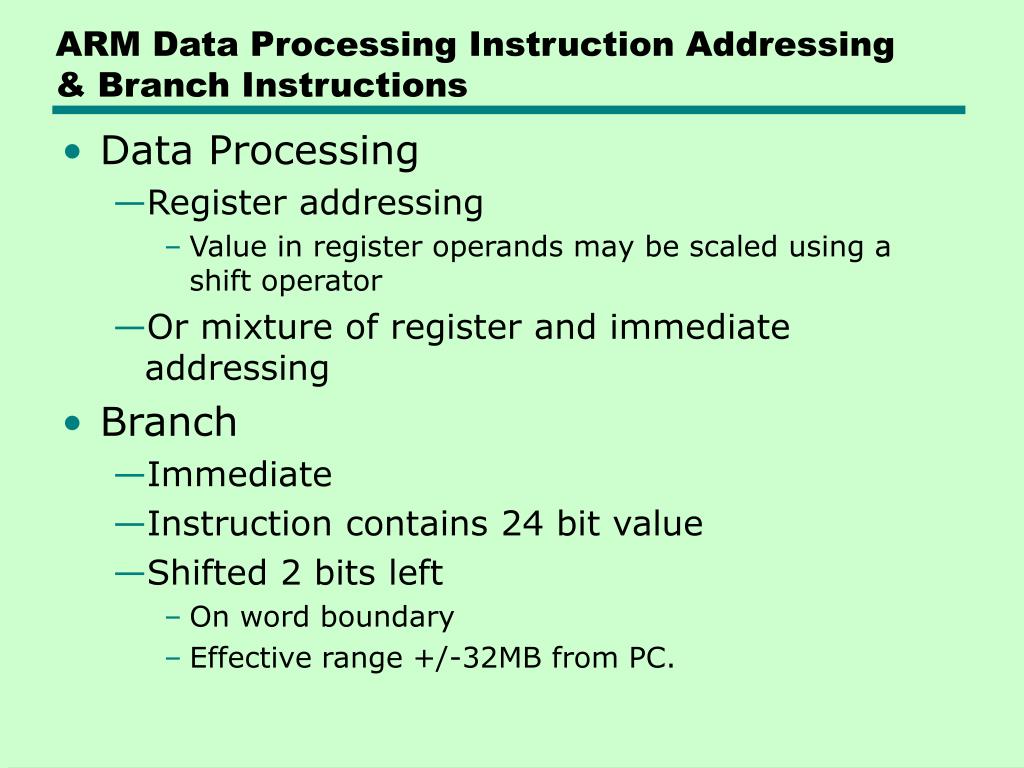 ARM Data Processing Instruction Addressing & Branch Instructions

• Data Processing

—Register addressing

– Value in register operands may be scaled using a shift operator

—Or mixture of register and immediate addressing

• Branch

—Immediate

—Instruction contains 24 bit value

—Shifted 2 bits left

– On word boundary

– Effective range +/-32MB from PC.